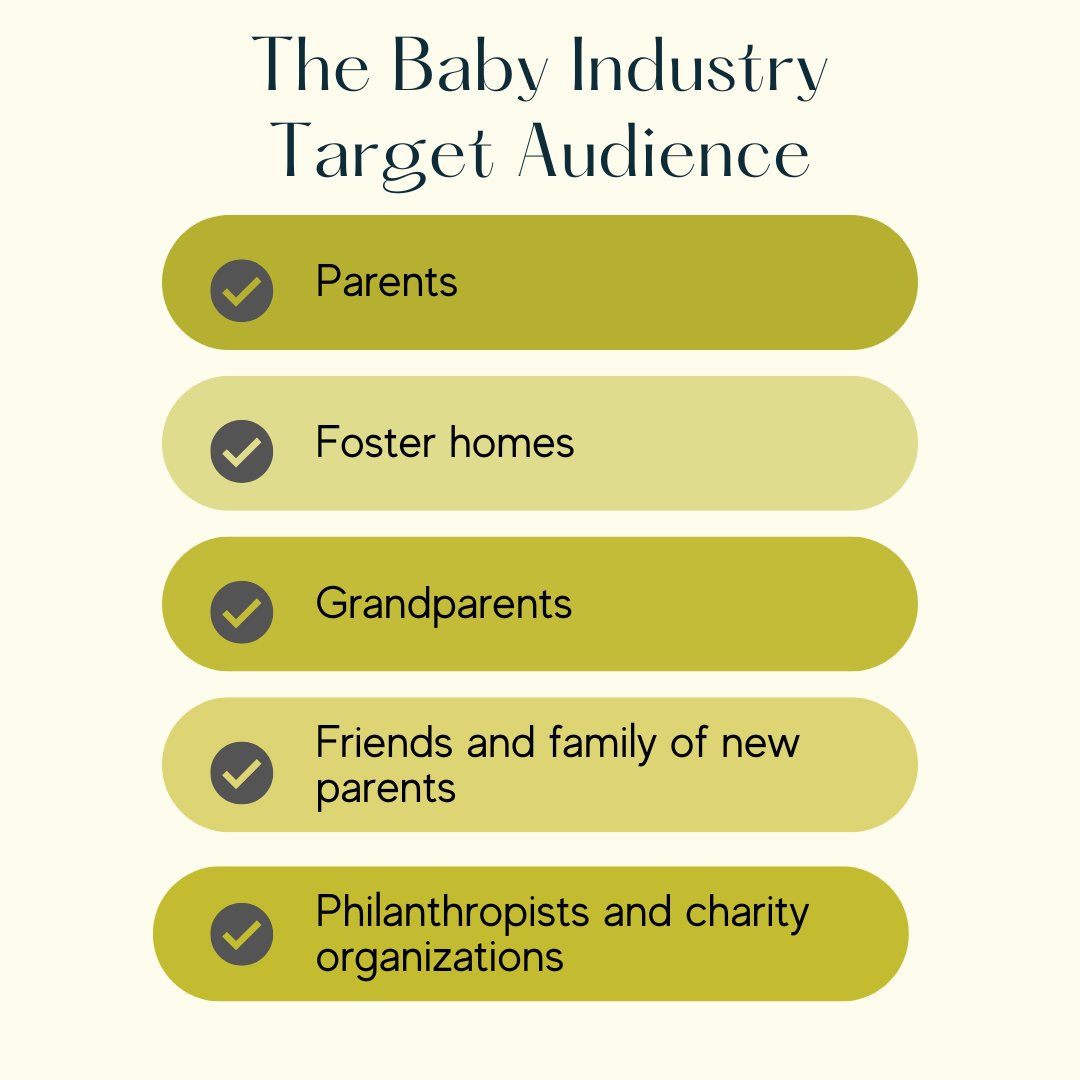 The Baby Industry Target Audience

Parents

Foster homes

Grandparents

Friends and family of new parents

Philanthropists and charity organizations